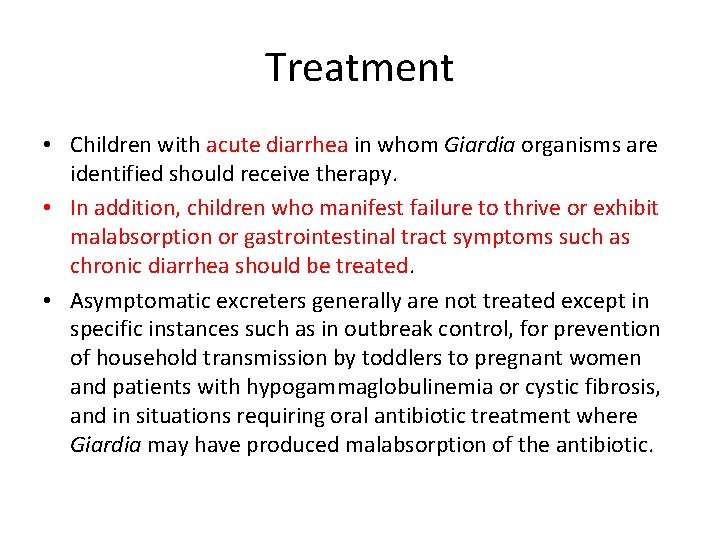 Treatment

• Children with acute diarrhea in whom Giardia organisms are identified should receive therapy.

• In addition, children who manifest failure to thrive or exhibit malabsorption or gastrointestinal tract symptoms such as chronic diarrhea should be treated.

• Asymptomatic excreters generally are not treated except in specific instances such as in outbreak control, for prevention of household transmission by toddlers to pregnant women and patients with hypogammaglobulinemia or cystic fibrosis, and in situations requiring oral antibiotic treatment where Giardia may have produced malabsorption of the antibiotic.